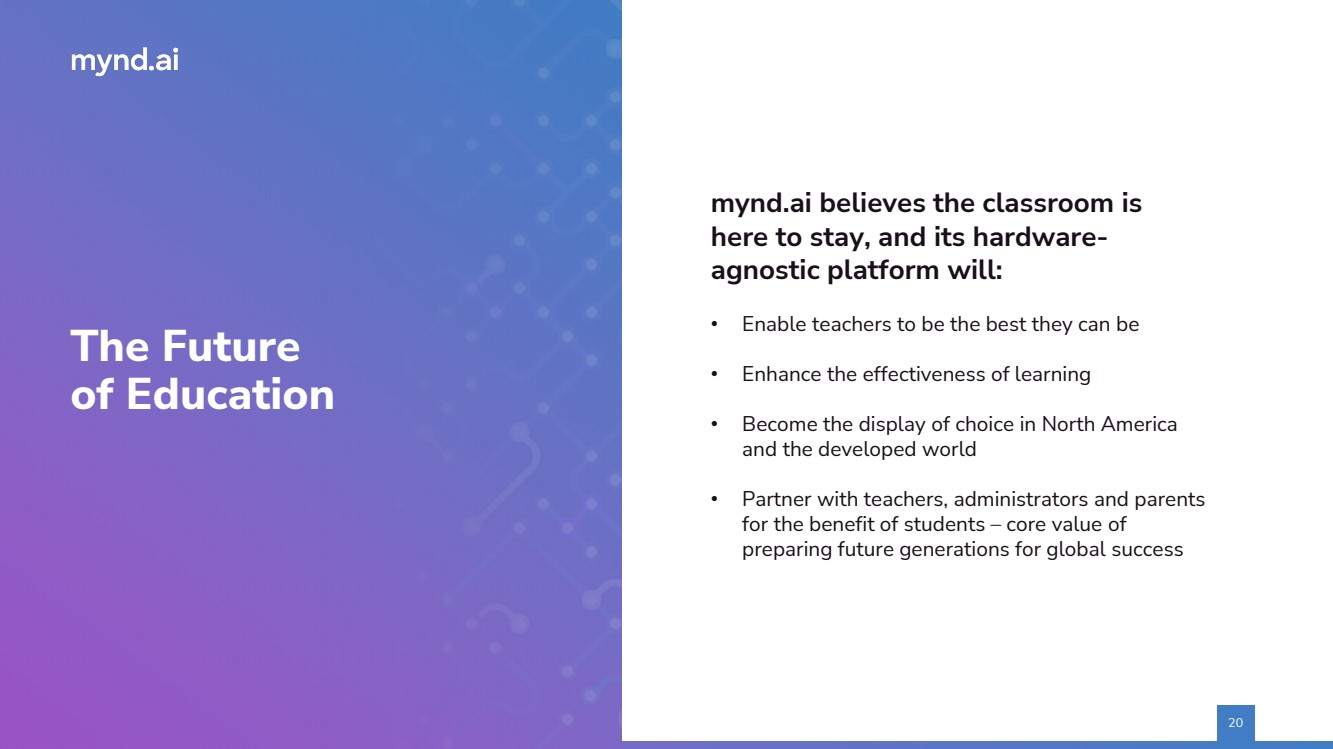 mynd.ai

The Future of Education

mynd.ai believes the classroom is here to stay, and its hardware-agnostic platform will:

• Enable teachers to be the best they can be

• Enhance the effectiveness of learning

• Become the display of choice in North America and the developed world

• Partner with teachers, administrators and parents for the benefit of students – core value of preparing future generations for global success

20